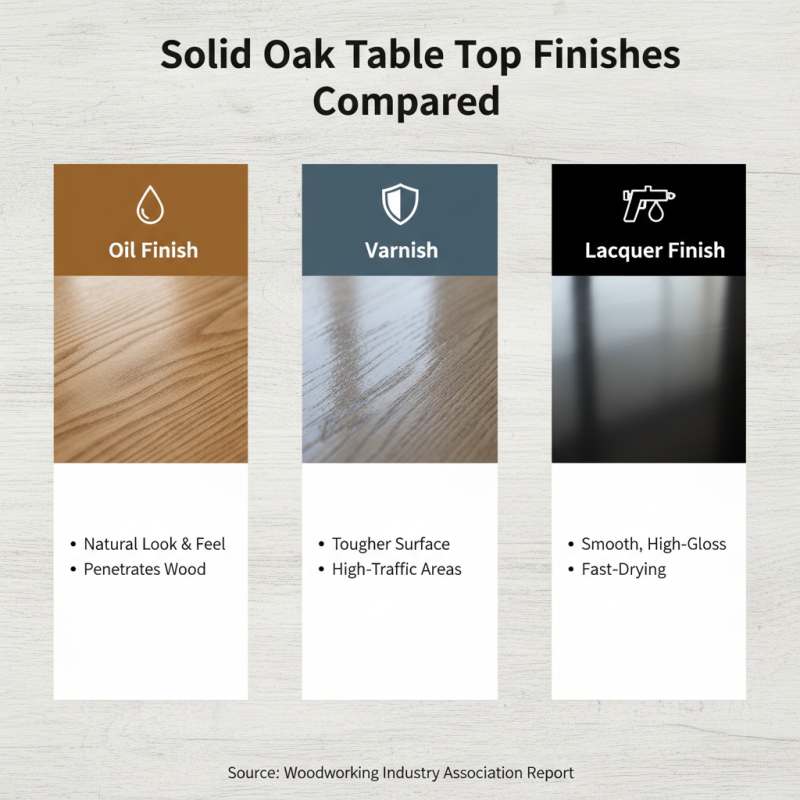 Solid Oak Table Top Finishes Compared

Oil Finish

• Natural Look & Feel
• Penetrates Wood

Varnish

• Tougher Surface
• High-Traffic Areas

Lacquer Finish

• Smooth, High-Gloss
• Fast-Drying

Source: Woodworking Industry Association Report